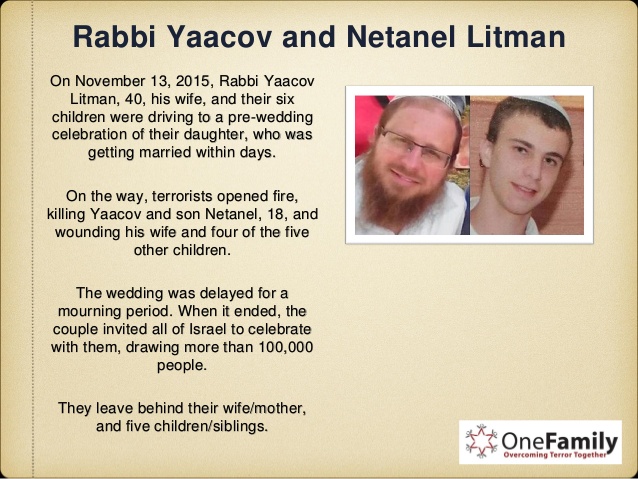 Rabbi Yaacov and Netanel Litman

On November 13, 2015, Rabbi Yaacov Litman, 40, his wife, and their six children were driving to a pre-wedding celebration of their daughter, who was getting married within days.

On the way, terrorists opened fire, killing Yaacov and son Netanel, 18, and wounding his wife and four of the five other children.

The wedding was delayed for a mourning period. When it ended, the couple invited all of Israel to celebrate with them, drawing more than 100,000 people.

They leave behind their wife/mother, and five children/siblings.

OneFamily
Overcoming Terror Together